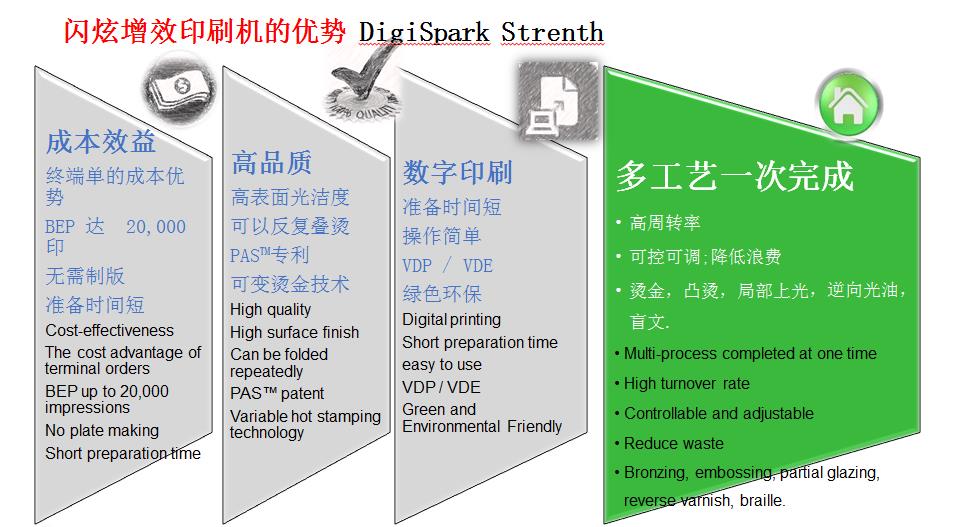 闪炫增效印刷机的优势 DigiSpark Strenth

成本效益

终端单的成本优势

BEP 达 20,000 印

无需制版

准备时间短

Cost-effectiveness

The cost advantage of terminal orders

BEP up to 20,000 impressions

No plate making

Short preparation time

高品质

高表面光洁度

可以反复叠烫

PAS™专利

可变烫金技术

High quality

High surface finish

Can be folded repeatedly

PAS™ patent

Variable hot stamping technology

数字印刷

准备时间短

操作简单

VDP / VDE

绿色环保

Digital printing

Short preparation time

easy to use

VDP / VDE

Green and Environmental Friendly

多工艺一次完成

• 高周转率

• 可控可调;降低浪费

• 烫金，凸烫，局部上光，逆向光油，盲文.

• Multi-process completed at one time

• High turnover rate

• Controllable and adjustable

• Reduce waste

• Bronzing, embossing, partial glazing, reverse varnish, braille.